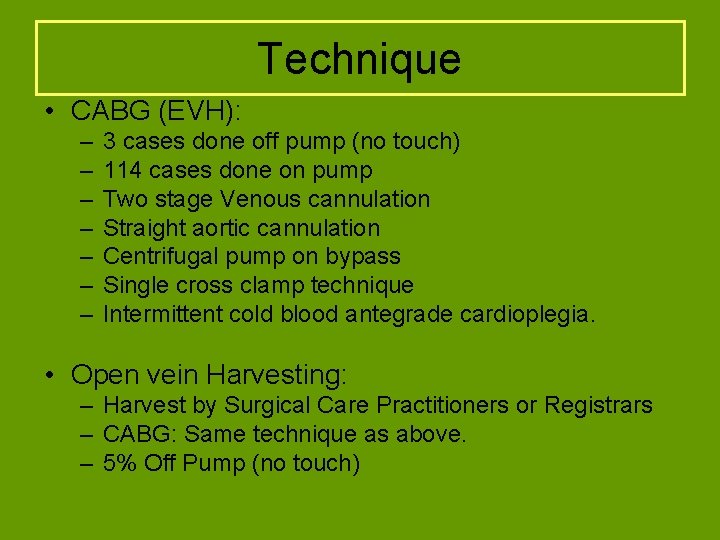 Technique

• CABG (EVH):
– 3 cases done off pump (no touch)
– 114 cases done on pump
– Two stage Venous cannulation
– Straight aortic cannulation
– Centrifugal pump on bypass
– Single cross clamp technique
– Intermittent cold blood antegrade cardioplegia.

• Open vein Harvesting:
– Harvest by Surgical Care Practitioners or Registrars
– CABG: Same technique as above.
– 5% Off Pump (no touch)